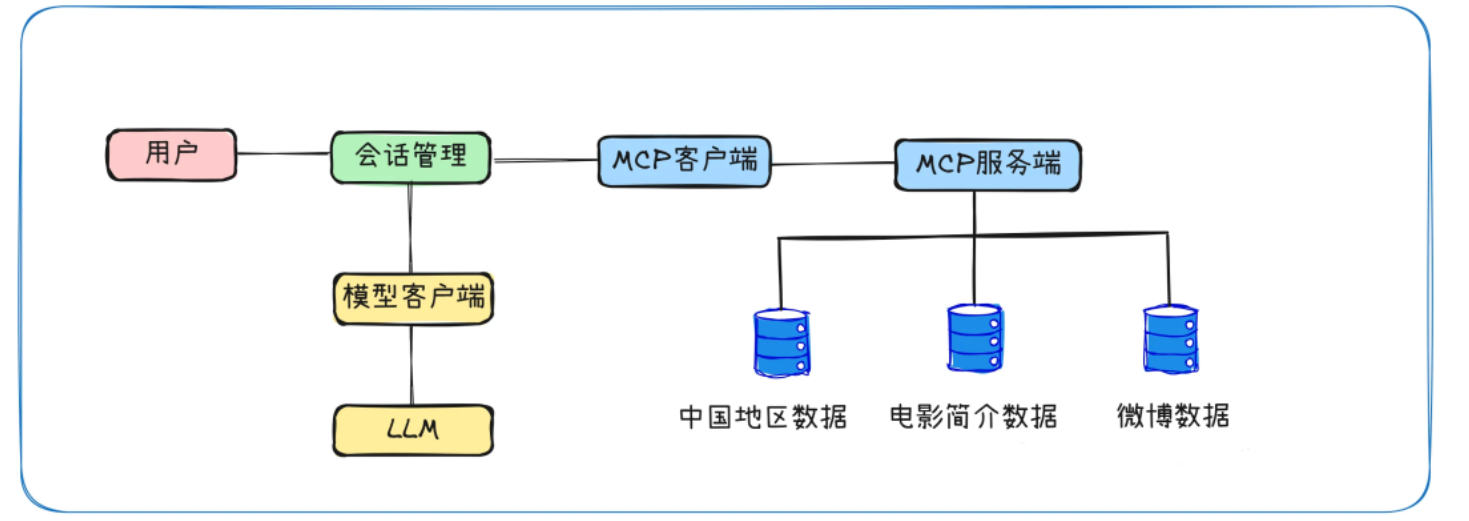 用户

会话管理

MCP客户端

MCP服务端

模型客户端

LLM

中国地区数据

电影简介数据

微博数据